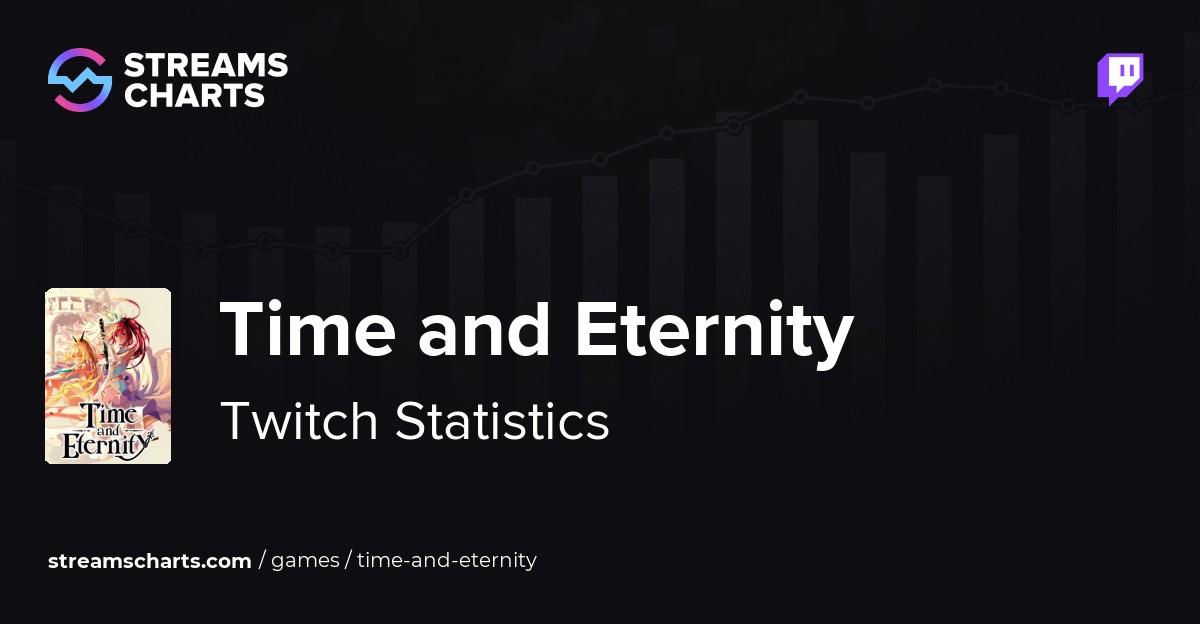 STREAMS CHARTS

Time and Eternity

Time and Eternity

Twitch Statistics

streamscharts.com / games / time-and-eternity